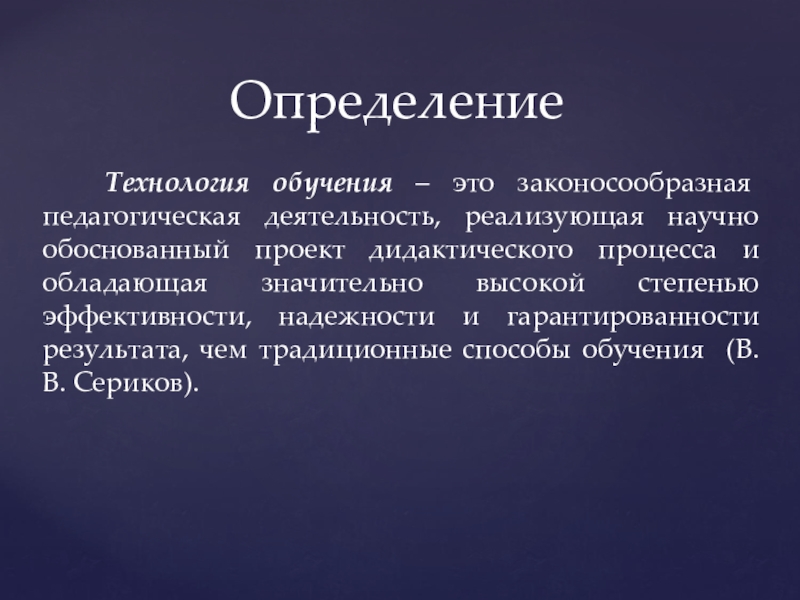 Определение

Технология обучения – это законосообразная педагогическая деятельность, реализующая научно обоснованный проект дидактического процесса и обладающая значительно высокой степенью эффективности, надежности и гарантированности результата, чем традиционные способы обучения (В. В. Сериков).